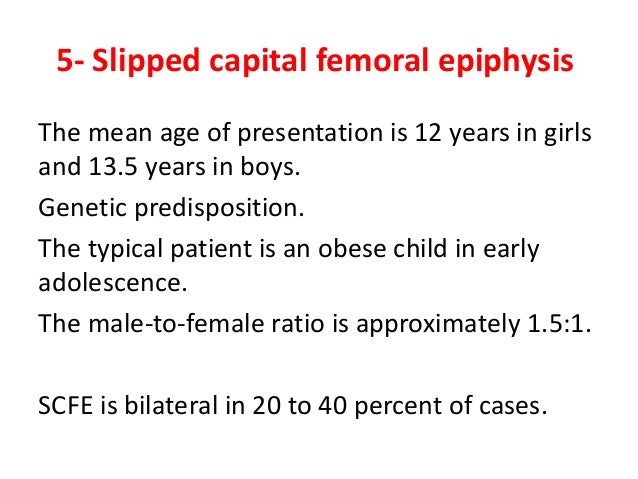 5- Slipped capital femoral epiphysis

The mean age of presentation is 12 years in girls and 13.5 years in boys.

Genetic predisposition.

The typical patient is an obese child in early adolescence.

The male-to-female ratio is approximately 1.5:1.

SCFE is bilateral in 20 to 40 percent of cases.